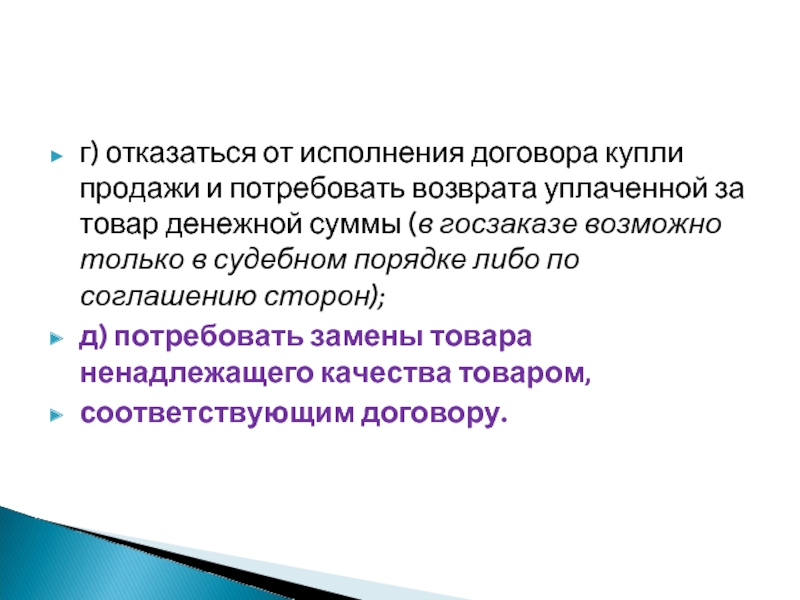 г) отказаться от исполнения договора купли продажи и потребовать возврата уплаченной за товар денежной суммы (в госзаказе возможно только в судебном порядке либо по соглашению сторон);

д) потребовать замены товара ненадлежащего качества товаром,

соответствующим договору.